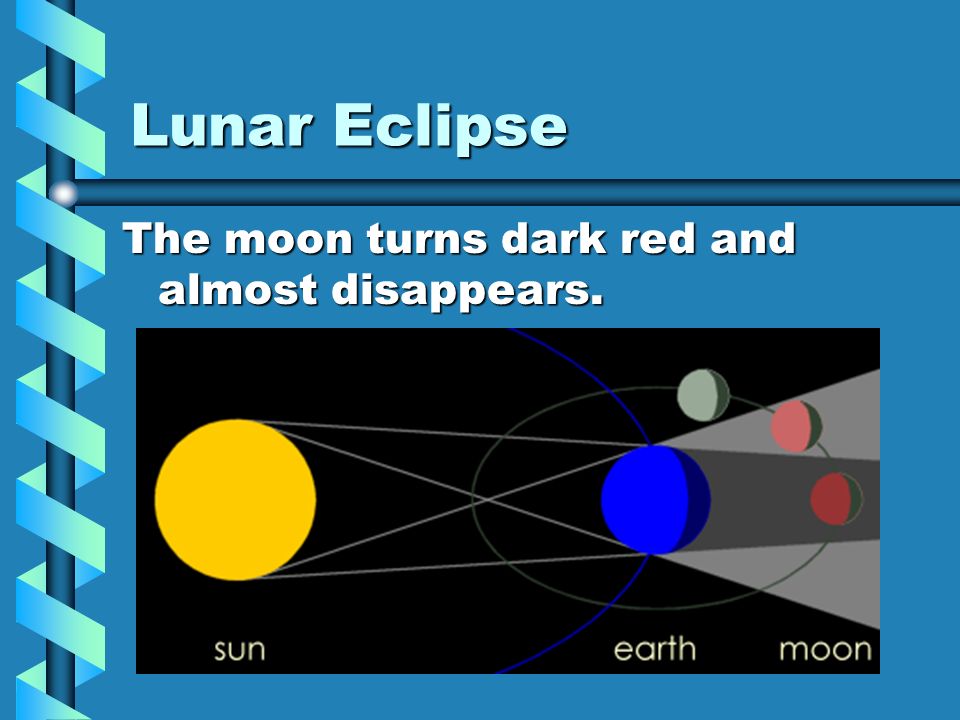 Lunar Eclipse

The moon turns dark red and almost disappears.

sun

earth

moon